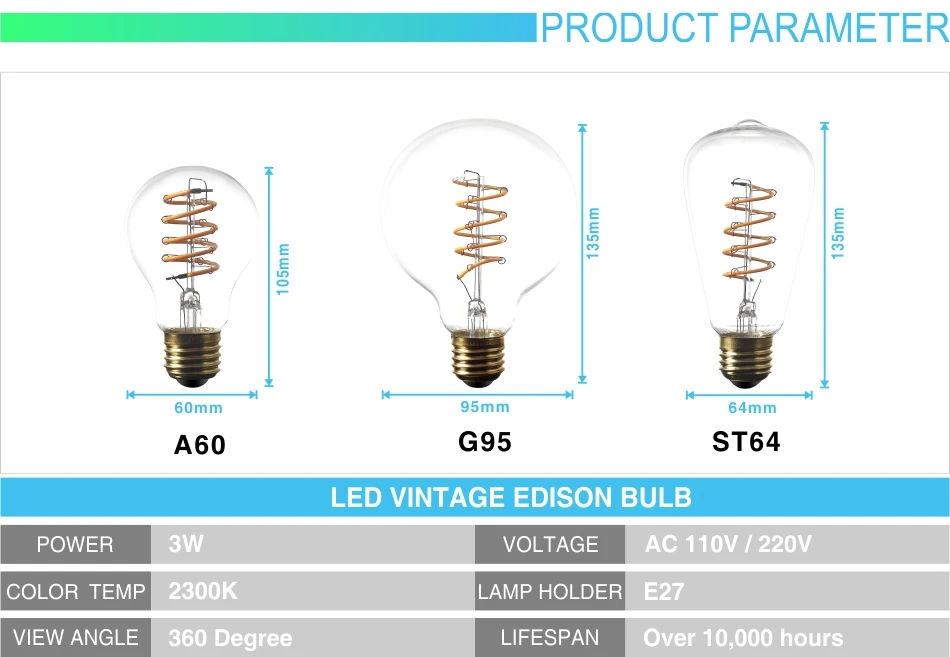 PRODUCT PARAMETER

105mm

60mm

A60

135mm

95mm

G95

135mm

64mm

ST64

LED VINTAGE EDISON BULB

| POWER | 3W | VOLTAGE | AC 110V / 220V |
|---|---|---|---|
| COLOR TEMP | 2300K | LAMP HOLDER | E27 |
| VIEW ANGLE | 360 Degree | LIFESPAN | Over 10,000 hours |